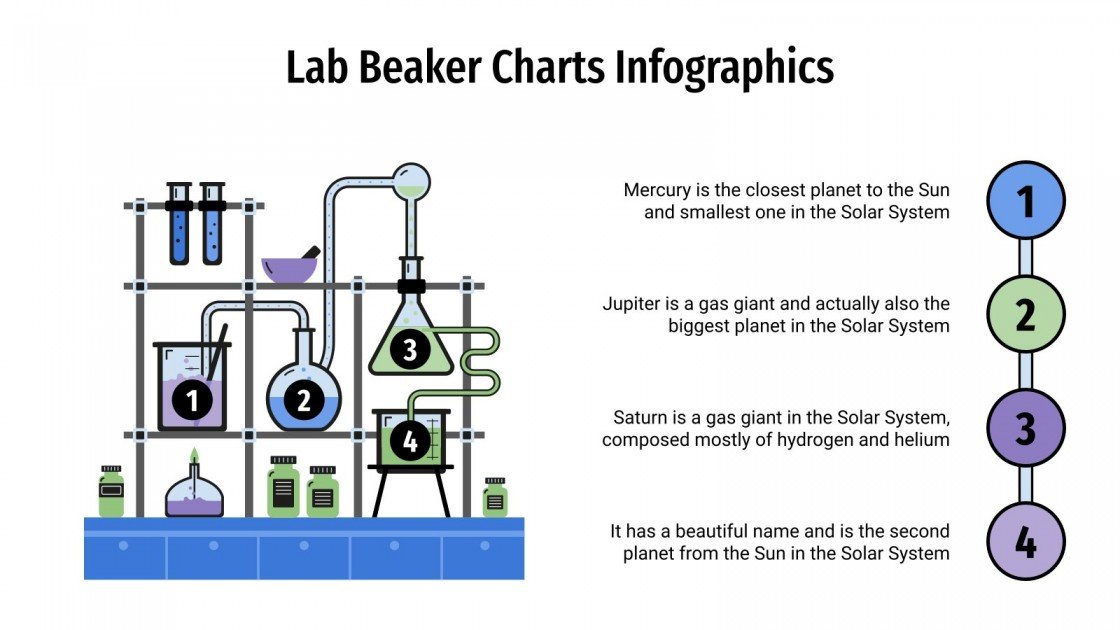 Lab Beaker Charts Infographics

1

2

3

4

Mercury is the closest planet to the Sun and smallest one in the Solar System

1

Jupiter is a gas giant and actually also the biggest planet in the Solar System

2

Saturn is a gas giant in the Solar System, composed mostly of hydrogen and helium

3

It has a beautiful name and is the second planet from the Sun in the Solar System

4